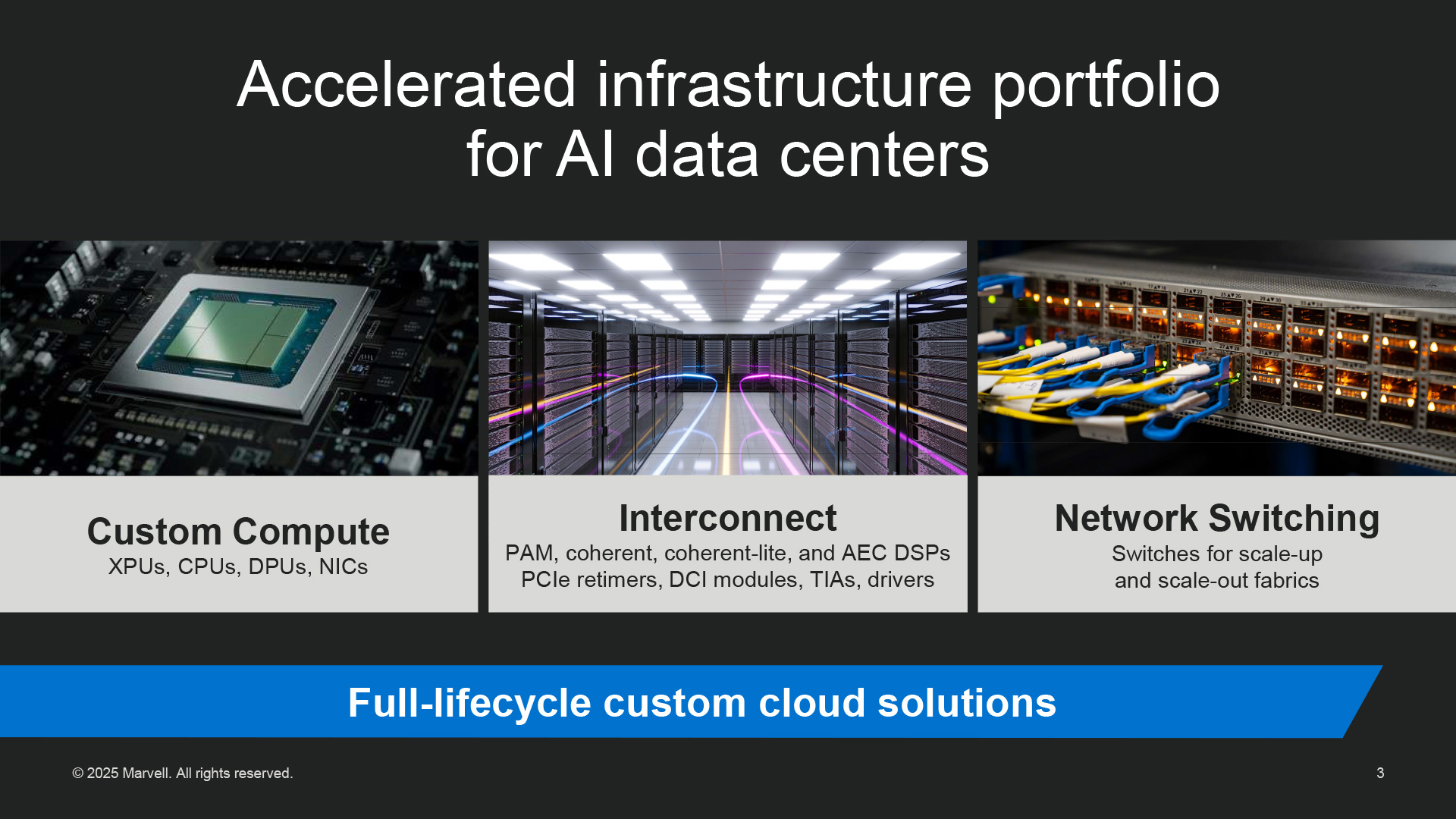 Accelerated infrastructure portfolio for AI data centers

Custom Compute
XPUs, CPUs, DPUs, NICs

Interconnect
PAM, coherent, coherent-lite, and AEC DSPs
PCIe retimers, DCI modules, TIAs, drivers

Network Switching
Switches for scale-up and scale-out fabrics

Full-lifecycle custom cloud solutions

© 2025 Marvell. All rights reserved.

3